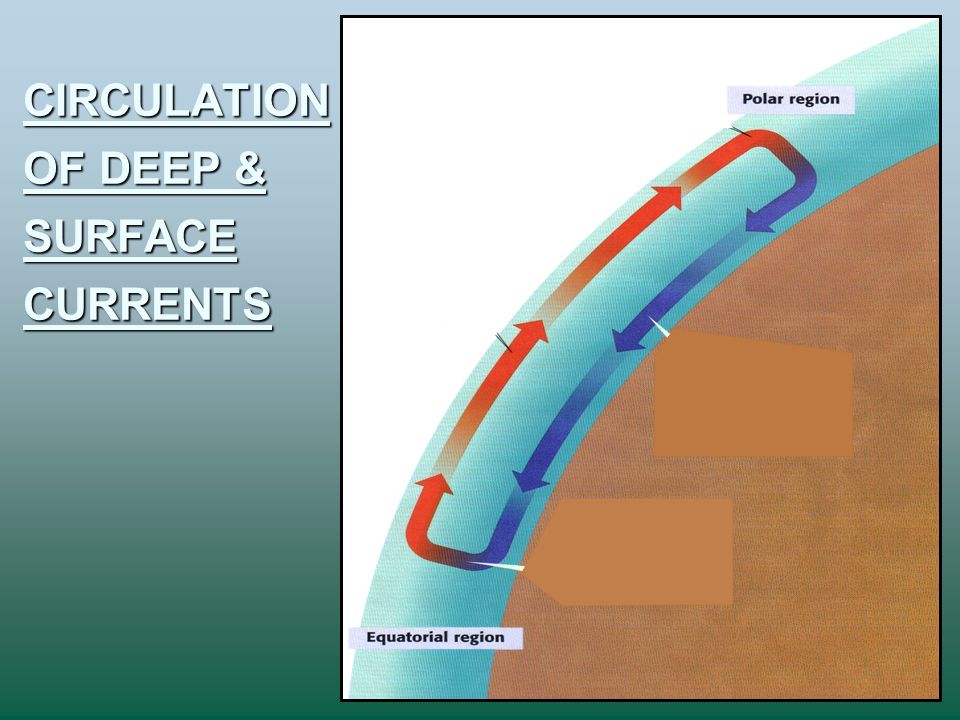 CIRCULATION OF DEEP & SURFACE CURRENTS

Polar region

Equatorial region